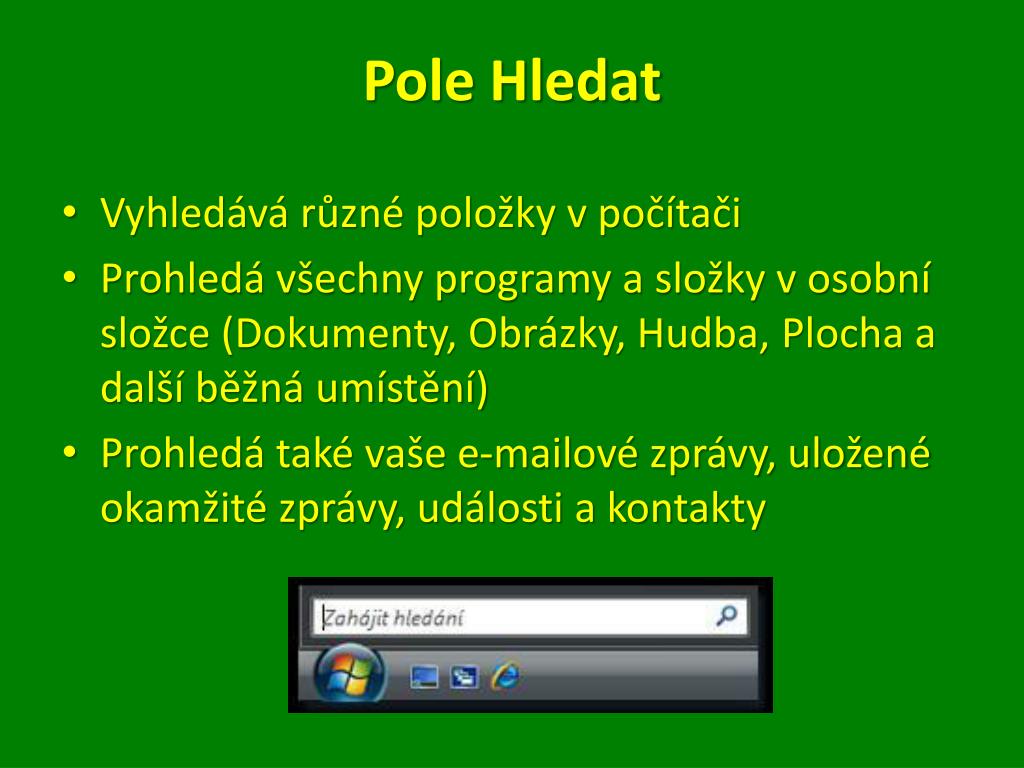 Pole Hledat

• Vyhledává různé položky v počítači
• Prohledá všechny programy a složky v osobní složce (Dokumenty, Obrázky, Hudba, Plocha a další běžná umístění)
• Prohledá také vaše e-mailové zprávy, uložené okamžité zprávy, události a kontakty

Zahájit hledání